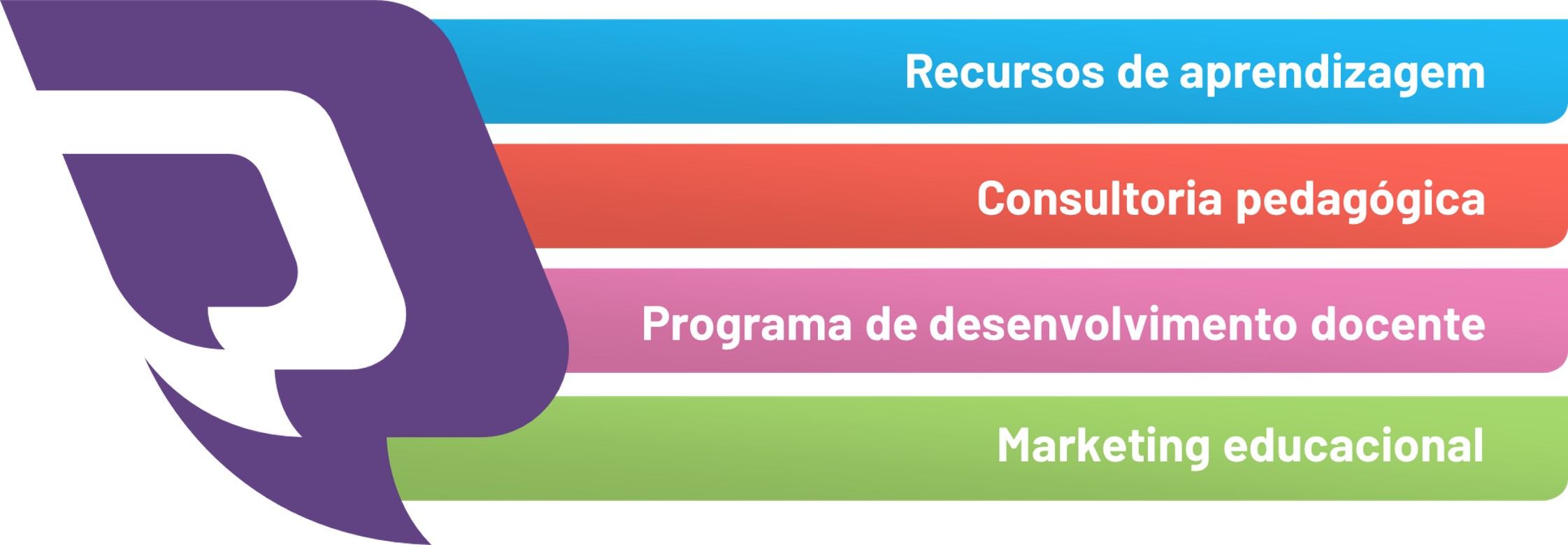 Recursos de aprendizagem

Consultoria pedagógica

Programa de desenvolvimento docente

Marketing educacional